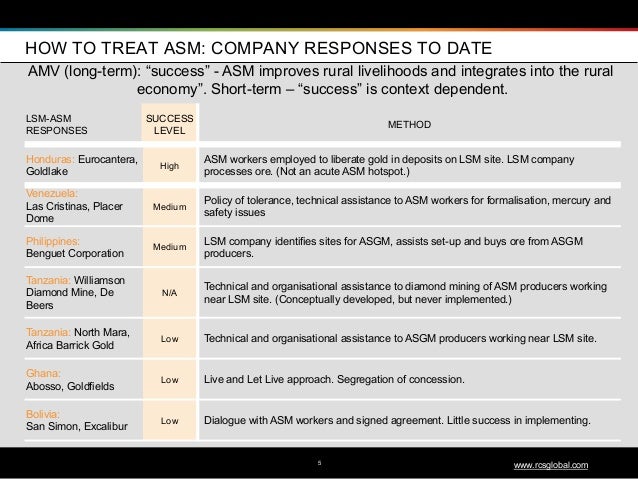 HOW TO TREAT ASM: COMPANY RESPONSES TO DATE

AMV (long-term): “success” - ASM improves rural livelihoods and integrates into the rural economy”. Short-term – “success” is context dependent.

| LSM-ASM RESPONSES | SUCCESS LEVEL | METHOD |
|---|---|---|
| Honduras: Eurocantera, Goldlake | High | ASM workers employed to liberate gold in deposits on LSM site. LSM company processes ore. (Not an acute ASM hotspot.) |
| Venezuela: Las Cristinas, Placer Dome | Medium | Policy of tolerance, technical assistance to ASM workers for formalisation, mercury and safety issues |
| Philippines: Benguet Corporation | Medium | LSM company identifies sites for ASGM, assists set-up and buys ore from ASGM producers. |
| Tanzania: Williamson Diamond Mine, De Beers | N/A | Technical and organisational assistance to diamond mining of ASM producers working near LSM site. (Conceptually developed, but never implemented.) |
| Tanzania: North Mara, Africa Barrick Gold | Low | Technical and organisational assistance to ASGM producers working near LSM site. |
| Ghana: Abosso, Goldfields | Low | Live and Let Live approach. Segregation of concession. |
| Bolivia: San Simon, Excalibur | Low | Dialogue with ASM workers and signed agreement. Little success in implementing. |

5

www.rcsglobal.com